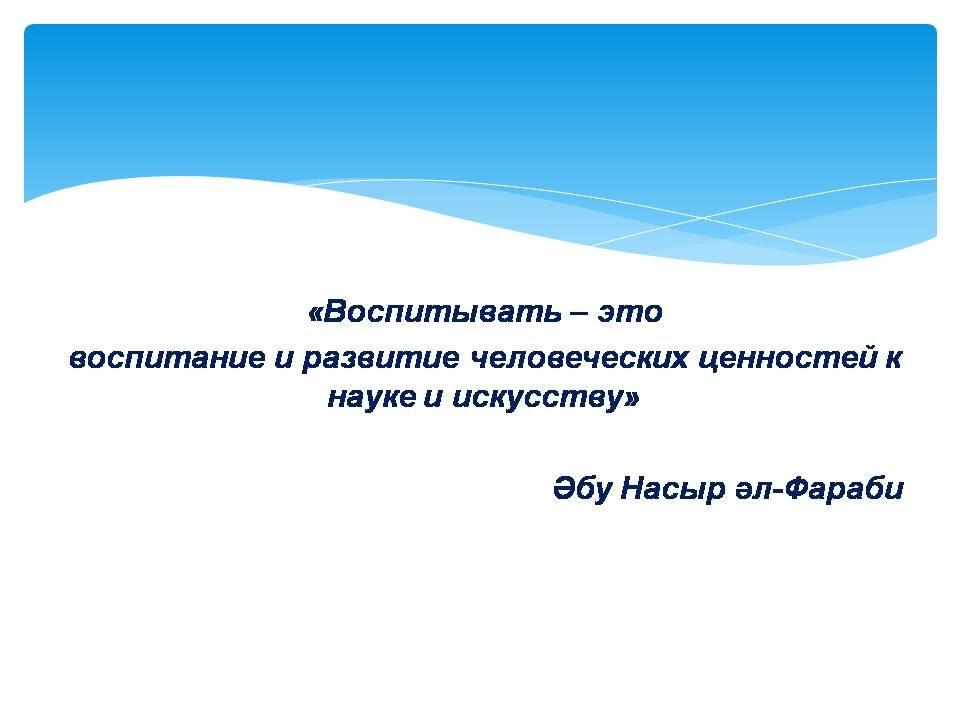 «Воспитывать – это воспитание и развитие человеческих ценностей к науке и искусству»

Әбу Насыр әл-Фараби